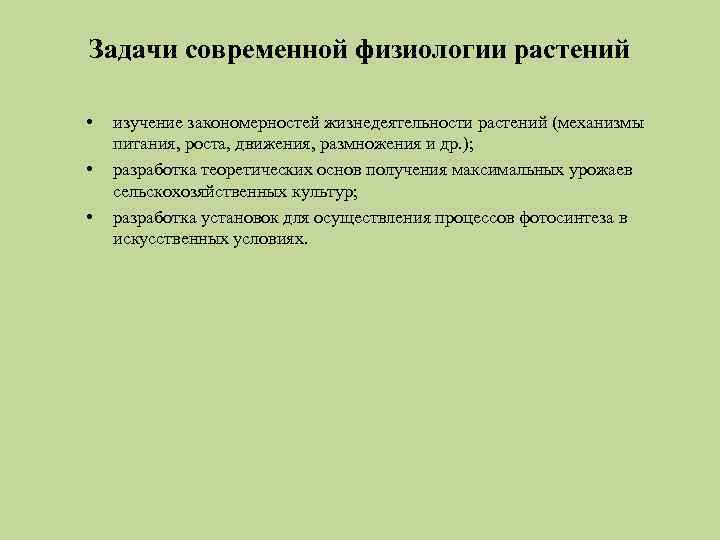 Задачи современной физиологии растений

• изучение закономерностей жизнедеятельности растений (механизмы питания, роста, движения, размножения и др.);
• разработка теоретических основ получения максимальных урожаев сельскохозяйственных культур;
• разработка установок для осуществления процессов фотосинтеза в искусственных условиях.